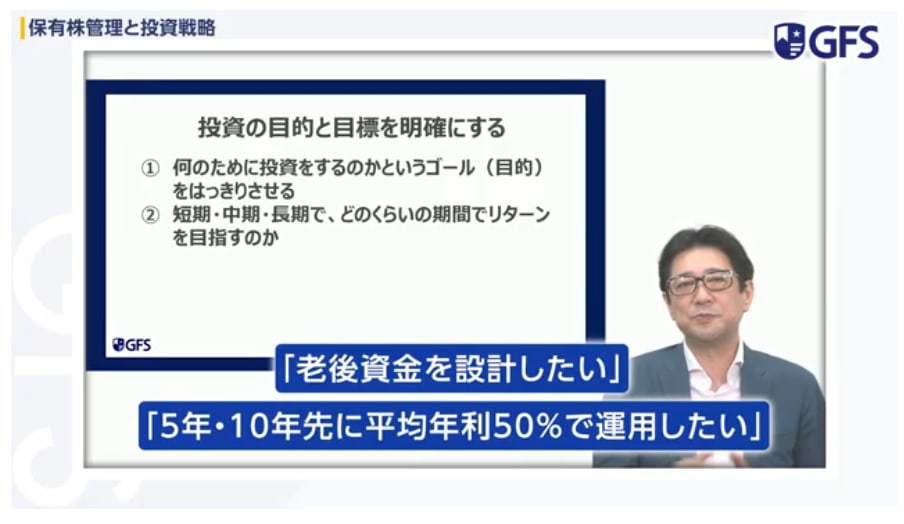 保有株管理と投資戦略

GFS

投資の目的と目標を明確にする

① 何のために投資をするのかというゴール（目的）をはっきりさせる

② 短期・中期・長期で、どのくらいの期間でリターンを目指すのか

GFS

「老後資金を設計したい」

「5年・10年先に平均年利50%で運用したい」